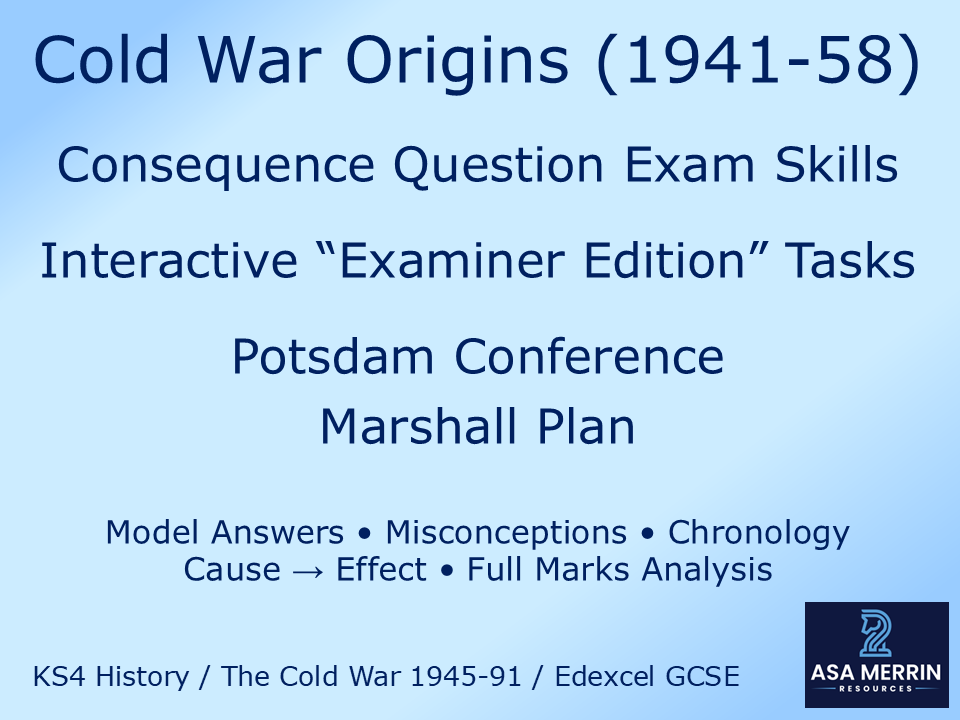 Cold War Origins (1941-58)

Consequence Question Exam Skills

Interactive “Examiner Edition” Tasks

Potsdam Conference
Marshall Plan

Model Answers • Misconceptions • Chronology
Cause → Effect • Full Marks Analysis

KS4 History / The Cold War 1945-91 / Edexcel GCSE

ASA MERRIN
RESOURCES